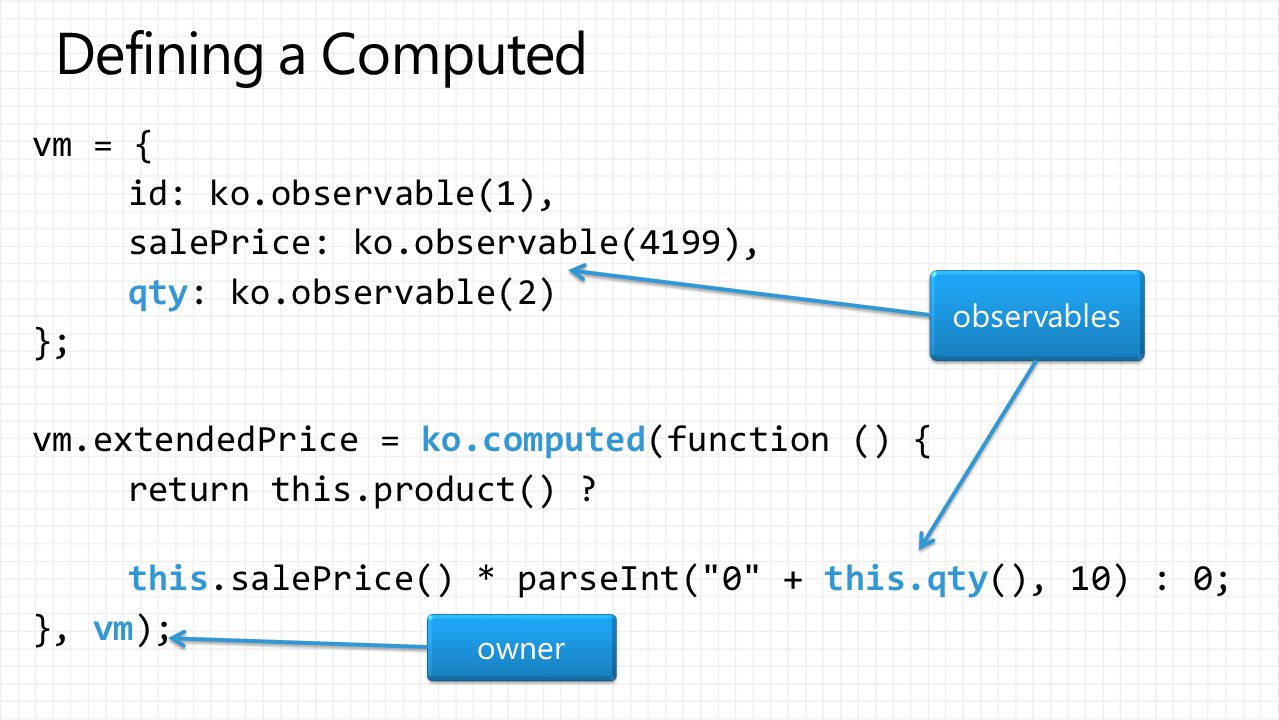 Defining a Computed

vm = {
id: ko.observable(1),
salePrice: ko.observable(4199),
qty: ko.observable(2)
};

vm.extendedPrice = ko.computed(function () {
return this.product() ?

this.salePrice() * parseInt("0" + this.qty(), 10) : 0;
}, vm);

observables

owner